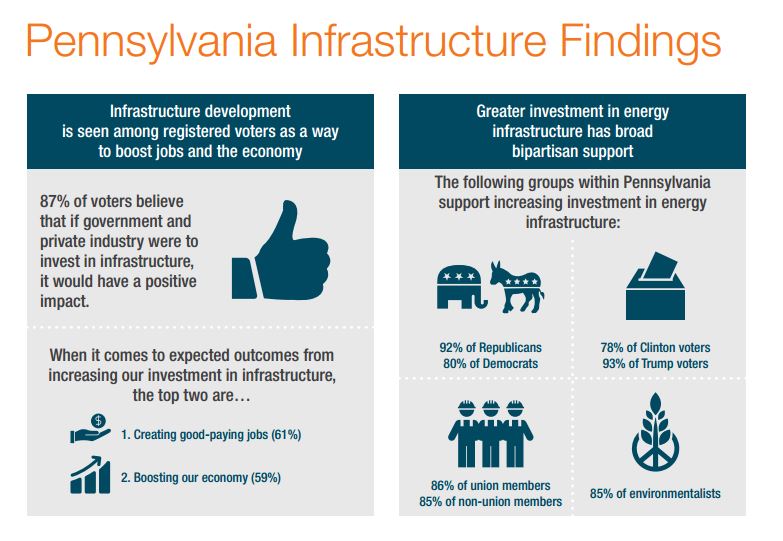 Pennsylvania Infrastructure Findings

Infrastructure development is seen among registered voters as a way to boost jobs and the economy

87% of voters believe that if government and private industry were to invest in infrastructure, it would have a positive impact.

When it comes to expected outcomes from increasing our investment in infrastructure, the top two are…

1. Creating good-paying jobs (61%)

2. Boosting our economy (59%)

Greater investment in energy infrastructure has broad bipartisan support

The following groups within Pennsylvania support increasing investment in energy infrastructure:

92% of Republicans
80% of Democrats

78% of Clinton voters
93% of Trump voters

86% of union members
85% of non-union members

85% of environmentalists